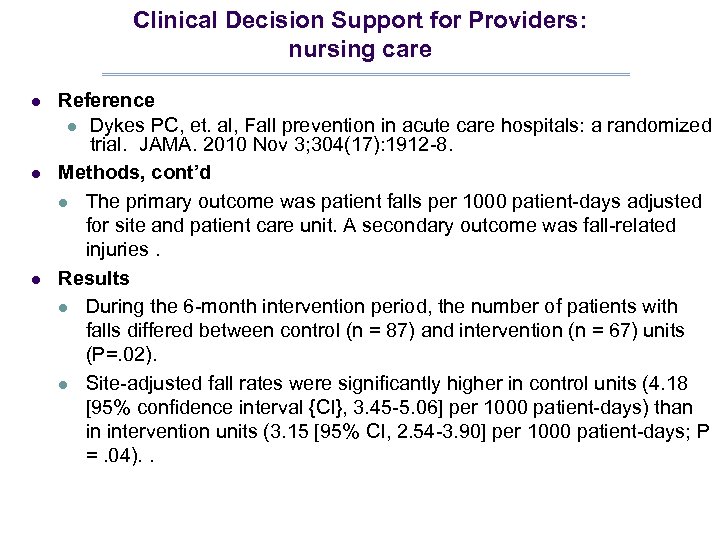 Clinical Decision Support for Providers: nursing care

- Reference
  - Dykes PC, et. al, Fall prevention in acute care hospitals: a randomized trial. JAMA. 2010 Nov 3;304(17):1912-8.
- Methods, cont'd
  - The primary outcome was patient falls per 1000 patient-days adjusted for site and patient care unit. A secondary outcome was fall-related injuries .
- Results
  - During the 6-month intervention period, the number of patients with falls differed between control (n = 87) and intervention (n = 67) units (P=.02).
  - Site-adjusted fall rates were significantly higher in control units (4.18 [95% confidence interval {CI}, 3.45-5.06] per 1000 patient-days) than in intervention units (3.15 [95% CI, 2.54-3.90] per 1000 patient-days; P = .04). .